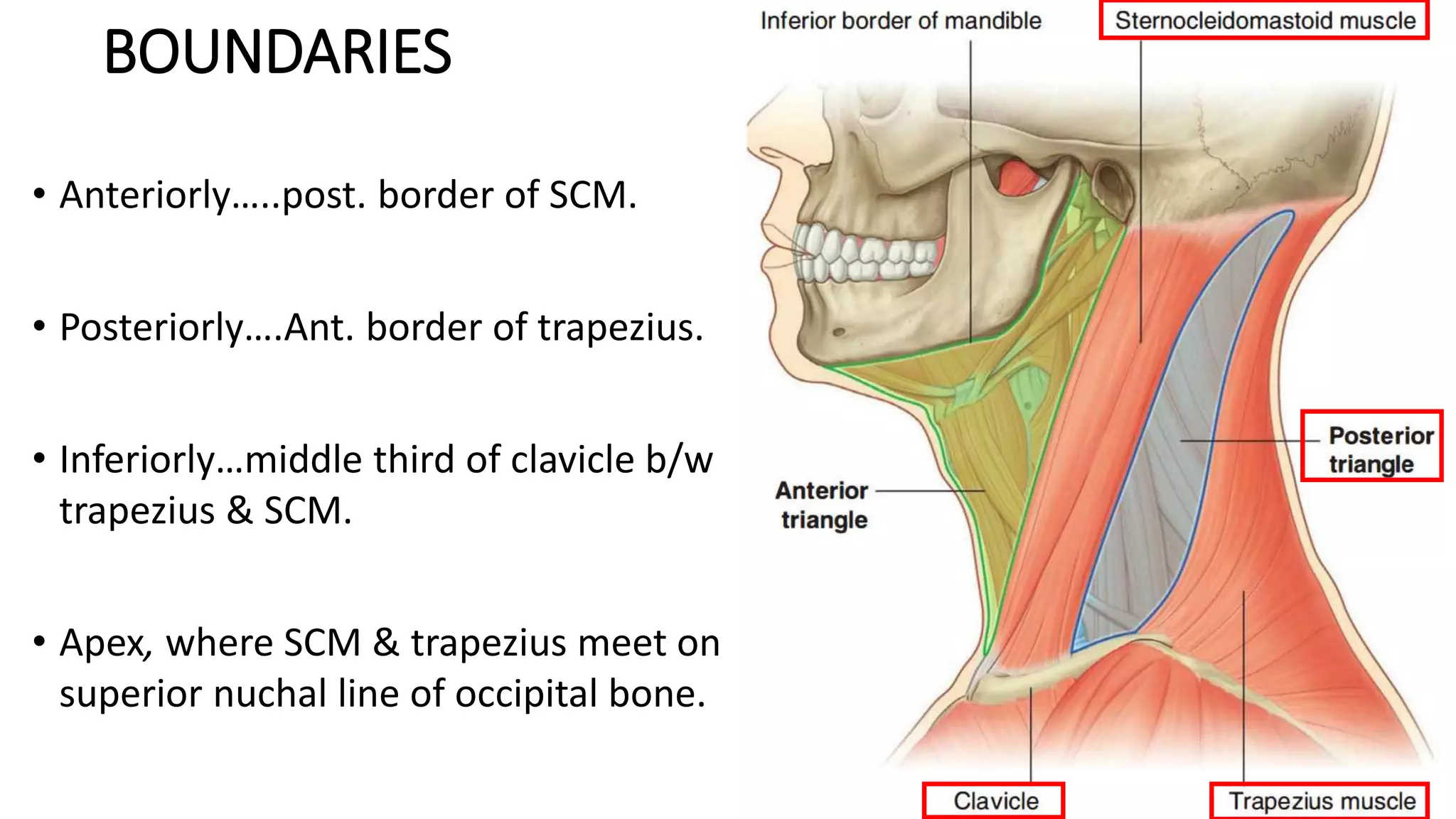 BOUNDARIES

• Anteriorly…..post. border of SCM.

• Posteriorly….Ant. border of trapezius.

• Inferiorly…middle third of clavicle b/w trapezius & SCM.

• Apex, where SCM & trapezius meet on superior nuchal line of occipital bone.

Inferior border of mandible

Sternocleidomastoid muscle

Posterior triangle

Anterior triangle

Clavicle

Trapezius muscle